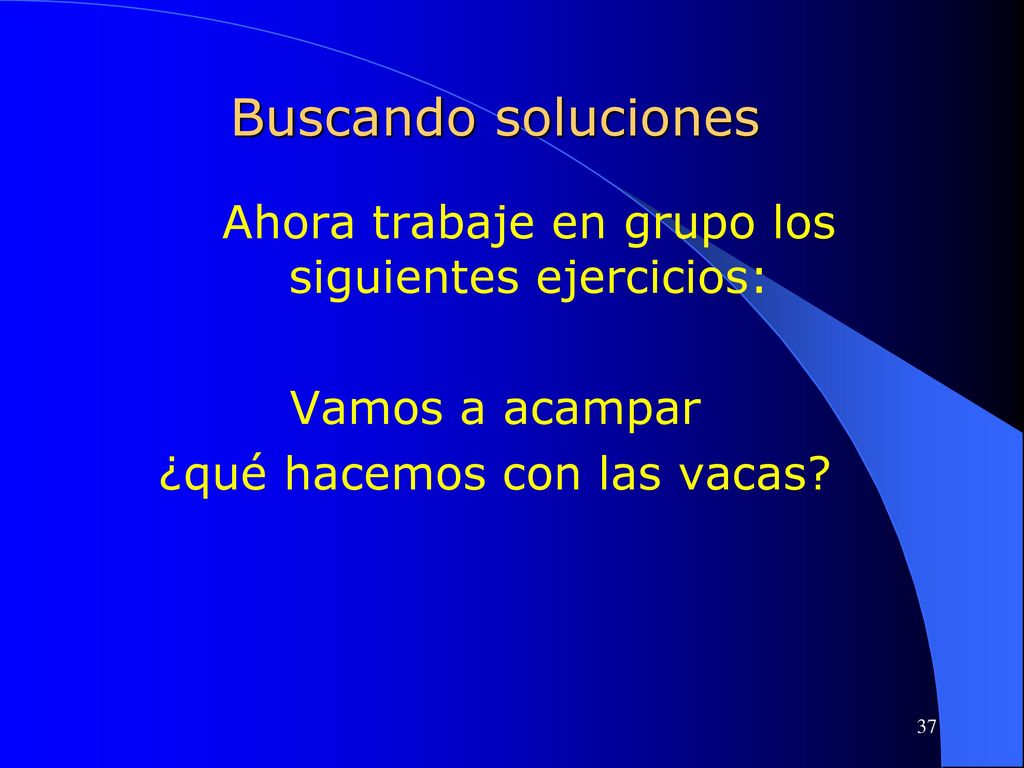 Buscando soluciones

Ahora trabaje en grupo los siguientes ejercicios:

Vamos a acampar
¿qué hacemos con las vacas?

37